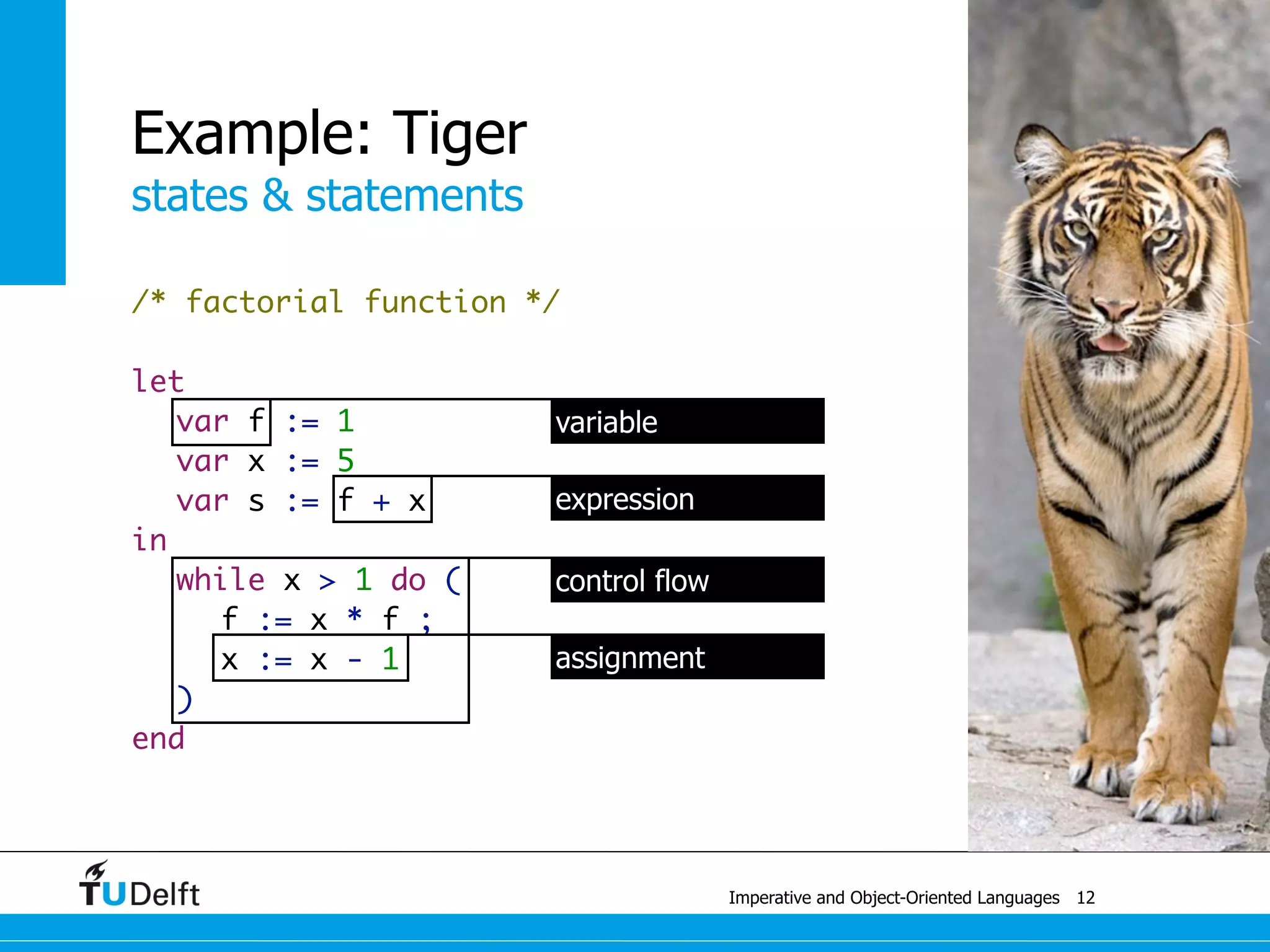 Example: Tiger
states & statements

/* factorial function */

let
  var f := 1
  var x := 5
  var s := f + x
in
  while x > 1 do (
    f := x * f ;
    x := x - 1
  )
end

variable
expression
control flow
assignment

TUDelft

Imperative and Object-Oriented Languages 12